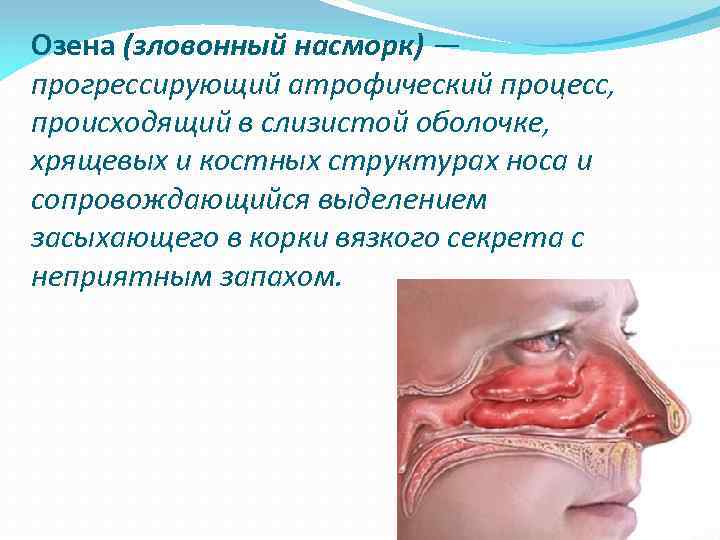 Озена (зловонный насморк) — прогрессирующий атрофический процесс, происходящий в слизистой оболочке, хрящевых и костных структурах носа и сопровождающийся выделением засыхающего в корки вязкого секрета с неприятным запахом.